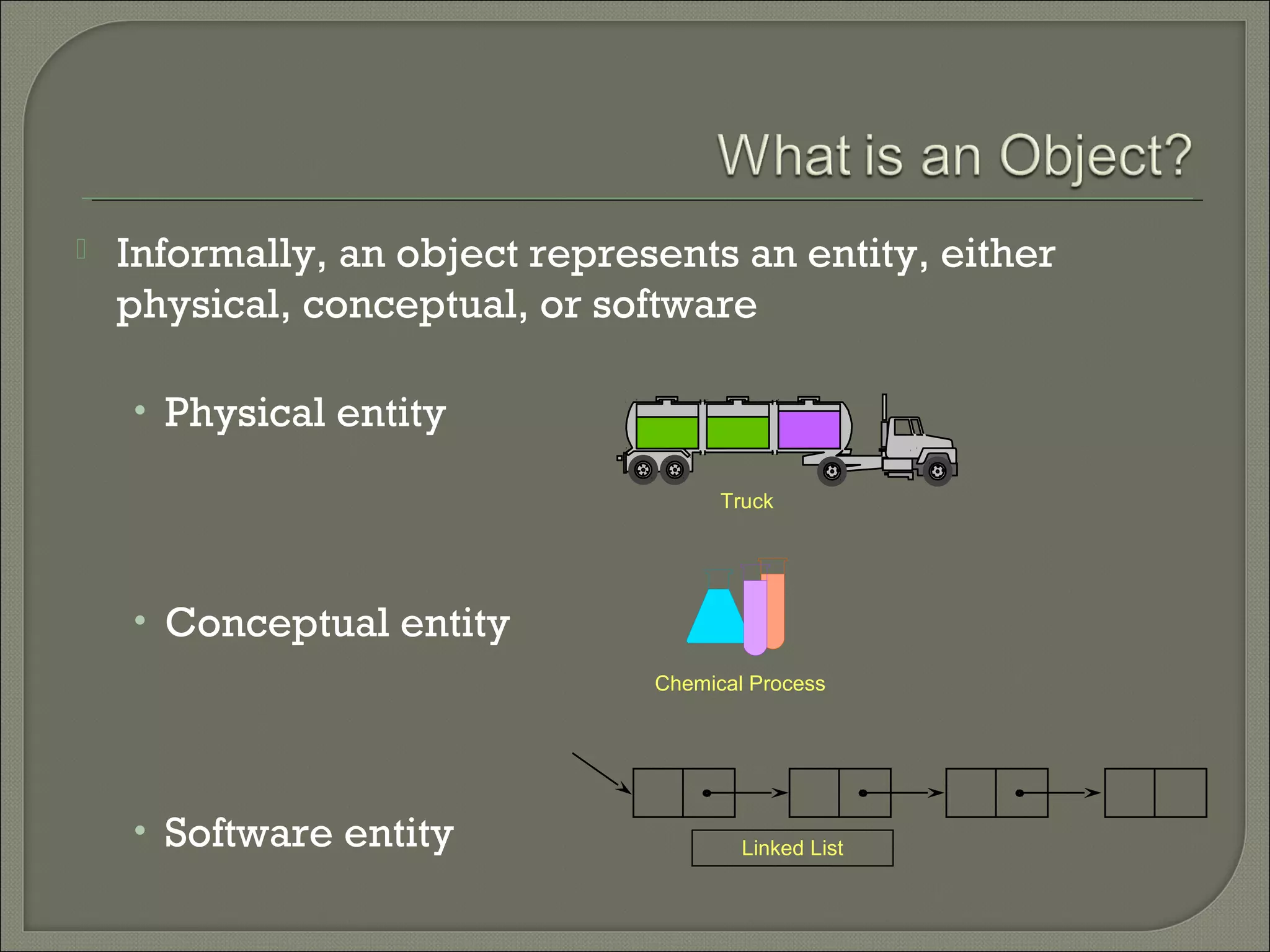 What is an Object?

Informally, an object represents an entity, either physical, conceptual, or software

• Physical entity

Truck

• Conceptual entity

Chemical Process

• Software entity

Linked List